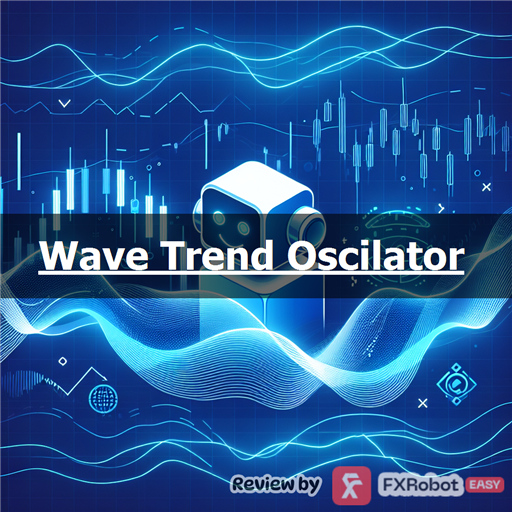 Wave Trend Oscilator

Review by FXRobot EASY